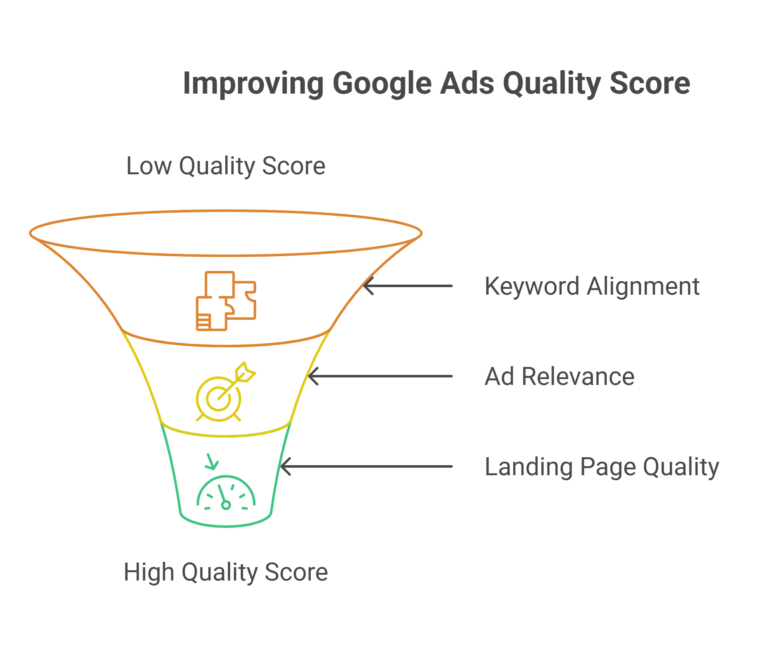 Improving Google Ads Quality Score

Low Quality Score

Keyword Alignment

Ad Relevance

Landing Page Quality

High Quality Score